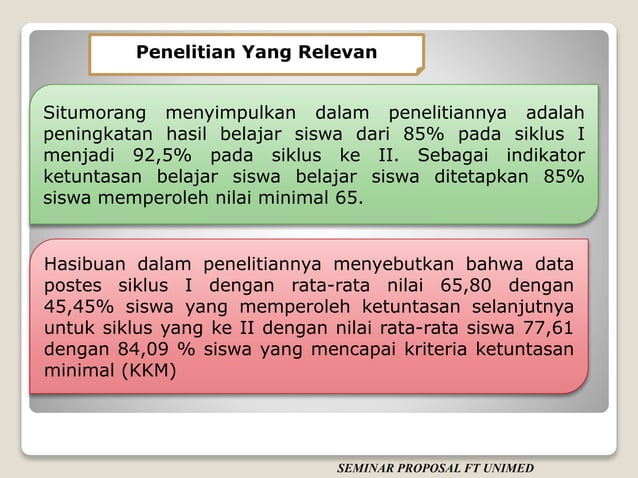 Penelitian Yang Relevan

Situmorang menyimpulkan dalam penelitiannya adalah peningkatan hasil belajar siswa dari 85% pada siklus I menjadi 92,5% pada siklus ke II. Sebagai indikator ketuntasan belajar siswa belajar siswa ditetapkan 85% siswa memperoleh nilai minimal 65.

Hasibuan dalam penelitiannya menyebutkan bahwa data postes siklus I dengan rata-rata nilai 65,80 dengan 45,45% siswa yang memperoleh ketuntasan selanjutnya untuk siklus yang ke II dengan nilai rata-rata siswa 77,61 dengan 84,09 % siswa yang mencapai kriteria ketuntasan minimal (KKM)

SEMINAR PROPOSAL FT UNIMED